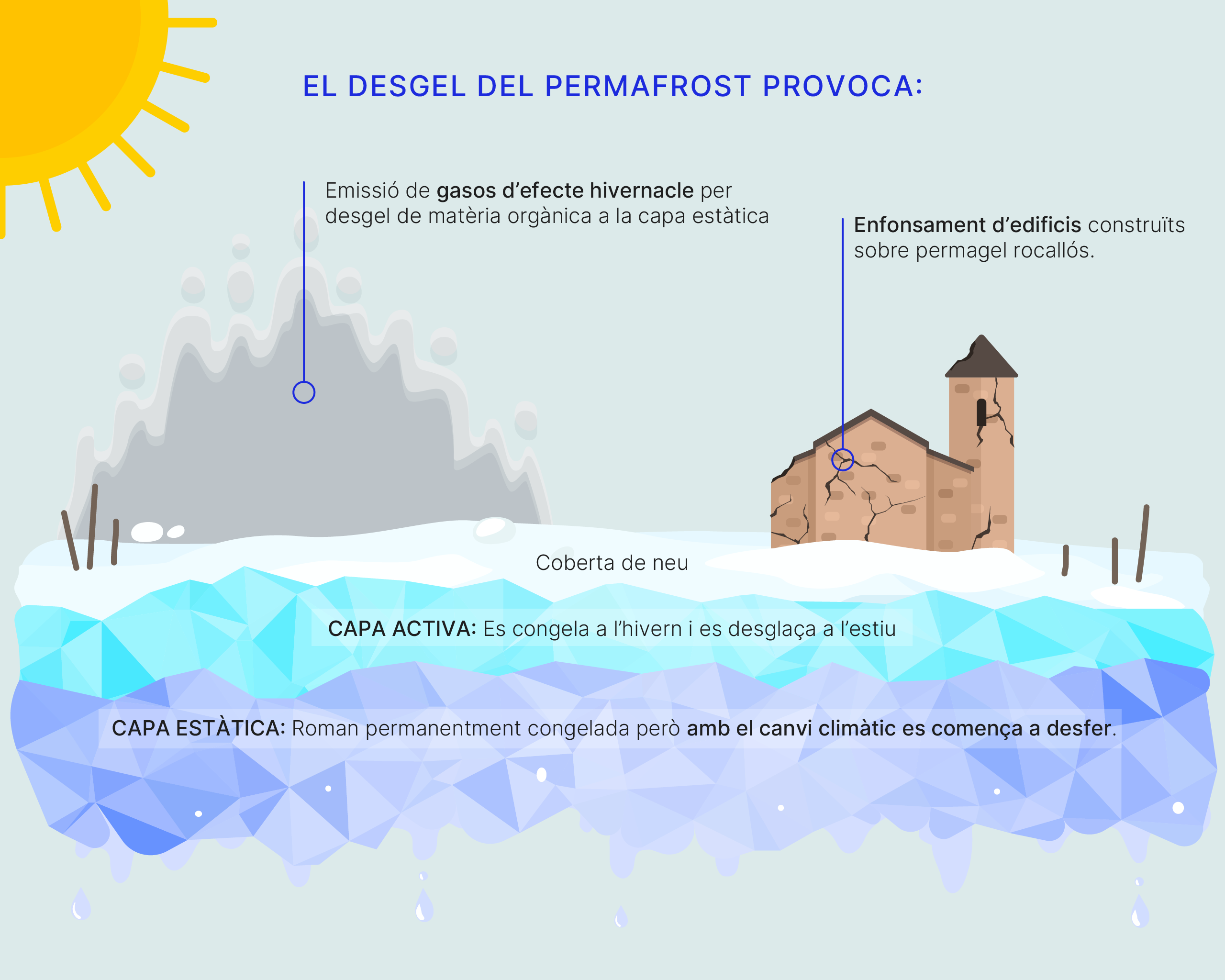 EL DESGEL DEL PERMAFROST PROVOCA:

Emissió de gasos d'efecte hivernacle per desgel de matèria orgànica a la capa estàtica

Enfonsament d'edificis construïts sobre permagel rocallós.

Coberta de neu

CAPA ACTIVA: Es congela a l'hivern i es desglaça a l'estiu

CAPA ESTÀTICA: Roman permanentment congelada però amb el canvi climàtic es comença a desfer.